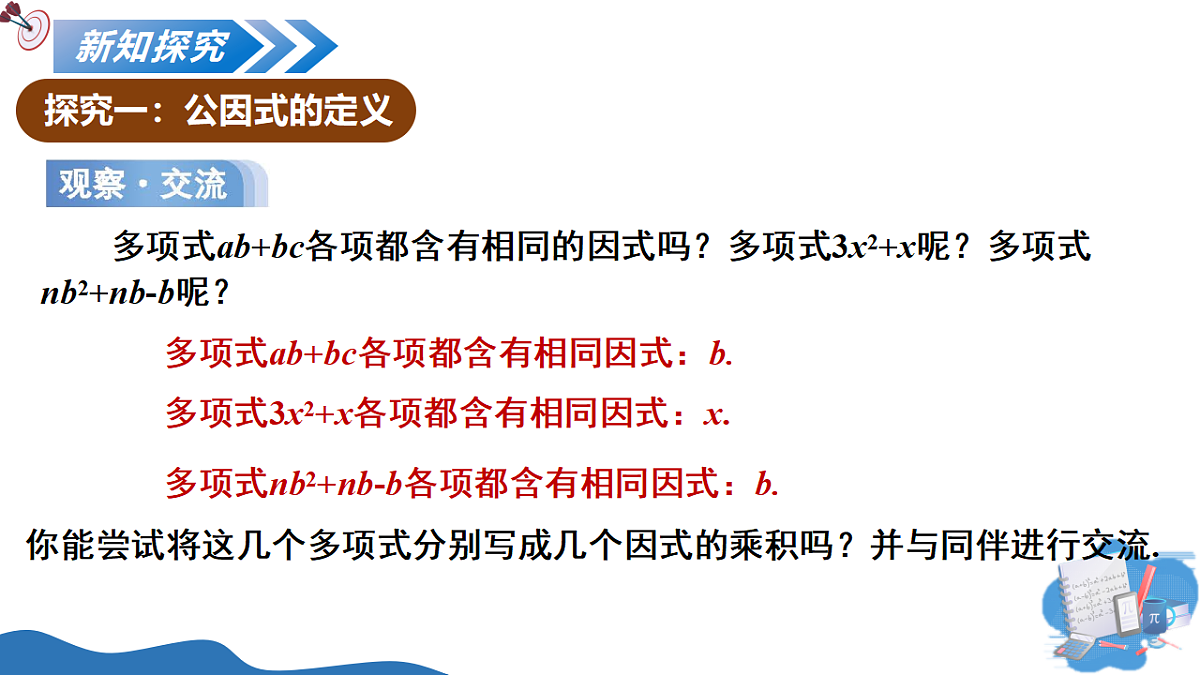 新知探究

探究一：公因式的定义

观察·交流

多项式$ab+bc$各项都含有相同的因式吗？多项式$3x^2+x$呢？多项式$nb^2+nb-b$呢？

多项式$ab+bc$各项都含有相同因式：$b$.

多项式$3x^2+x$各项都含有相同因式：$x$.

多项式$nb^2+nb-b$各项都含有相同因式：$b$.

你能尝试将这几个多项式分别写成几个因式的乘积吗？并与同伴进行交流.